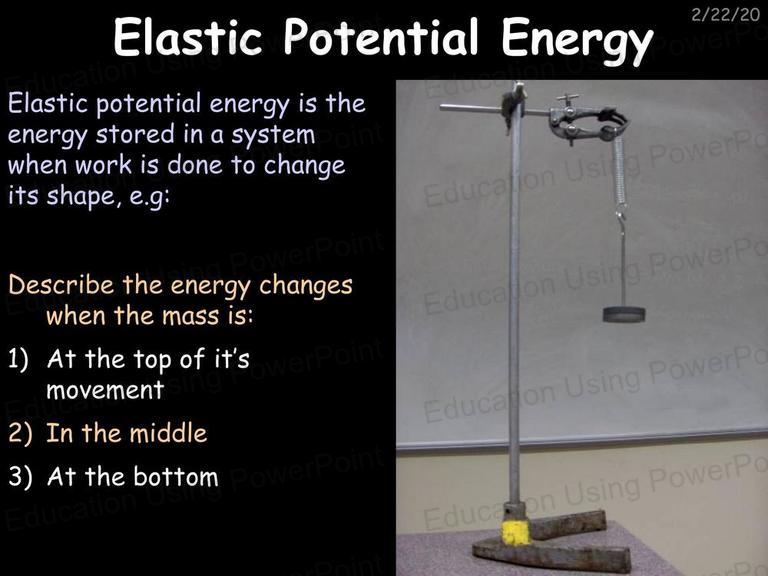 2/22/20

Elastic Potential Energy

Elastic potential energy is the energy stored in a system when work is done to change its shape, e.g:

Describe the energy changes when the mass is:

1) At the top of it's movement

2) In the middle

3) At the bottom

Education Using PowerPoint